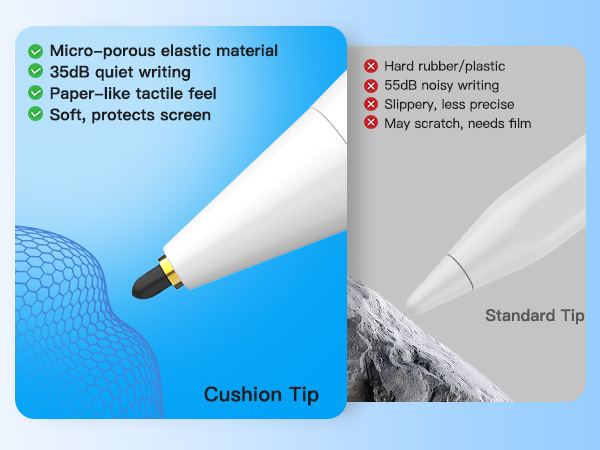 Micro-porous elastic material
35dB quiet writing
Paper-like tactile feel
Soft, protects screen

Cushion Tip

Hard rubber/plastic
55dB noisy writing
Slippery, less precise
May scratch, needs film

Standard Tip